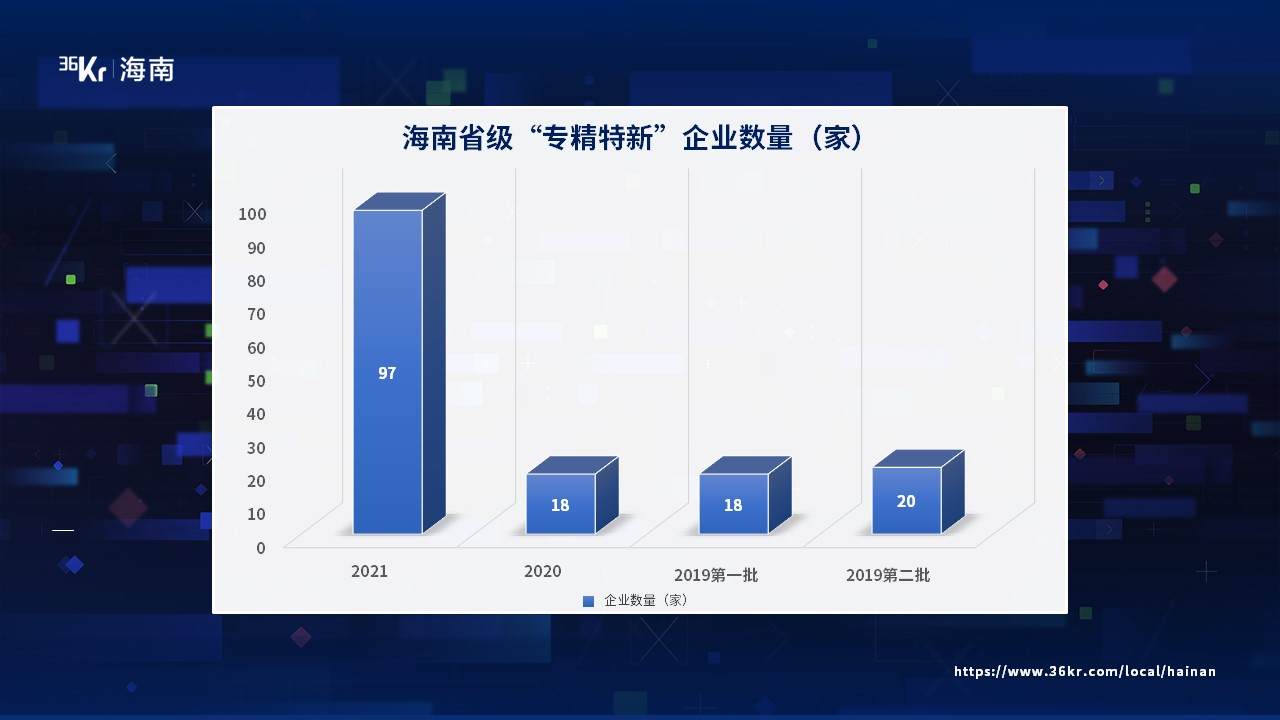 36Kr | 海南

海南省级“专精特新”企业数量（家）

100
90
80
70
60
50
40
30
20
10
0

97
18
18
20

2021
2020
2019第一批
2019第二批

企业数量（家）

https://www.36kr.com/local/hainan